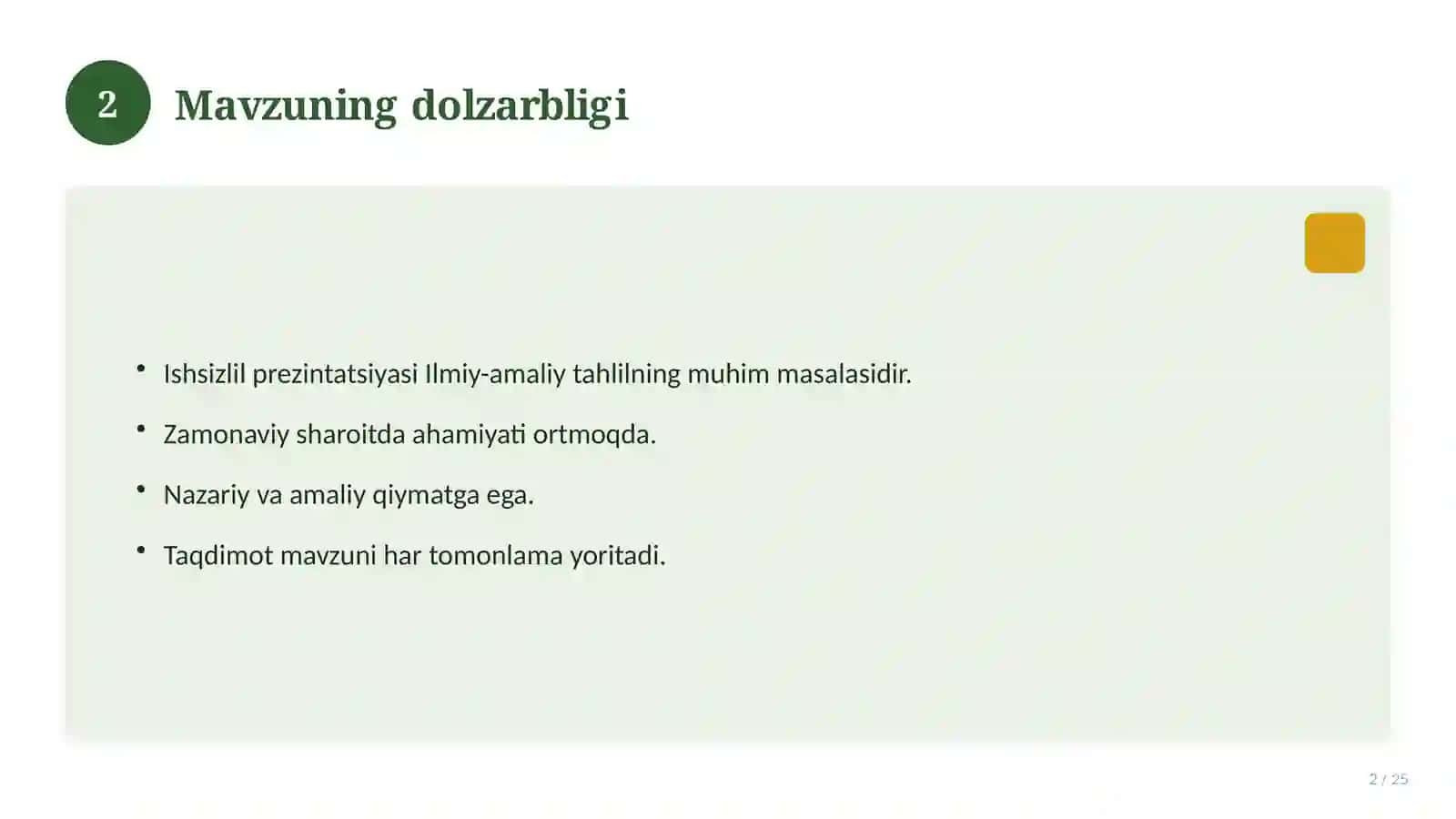 2 Mavzuning dolzarbligi

• Ishsizlil prezintatsiyasi Ilmiy-amaliy tahlilning muhim masalasidir.
• Zamonaviy sharoitda ahamiyati ortmoqda.
• Nazariy va amaliy qiymatga ega.
• Taqdimot mavzuni har tomonlama yoritadi.

2 / 25